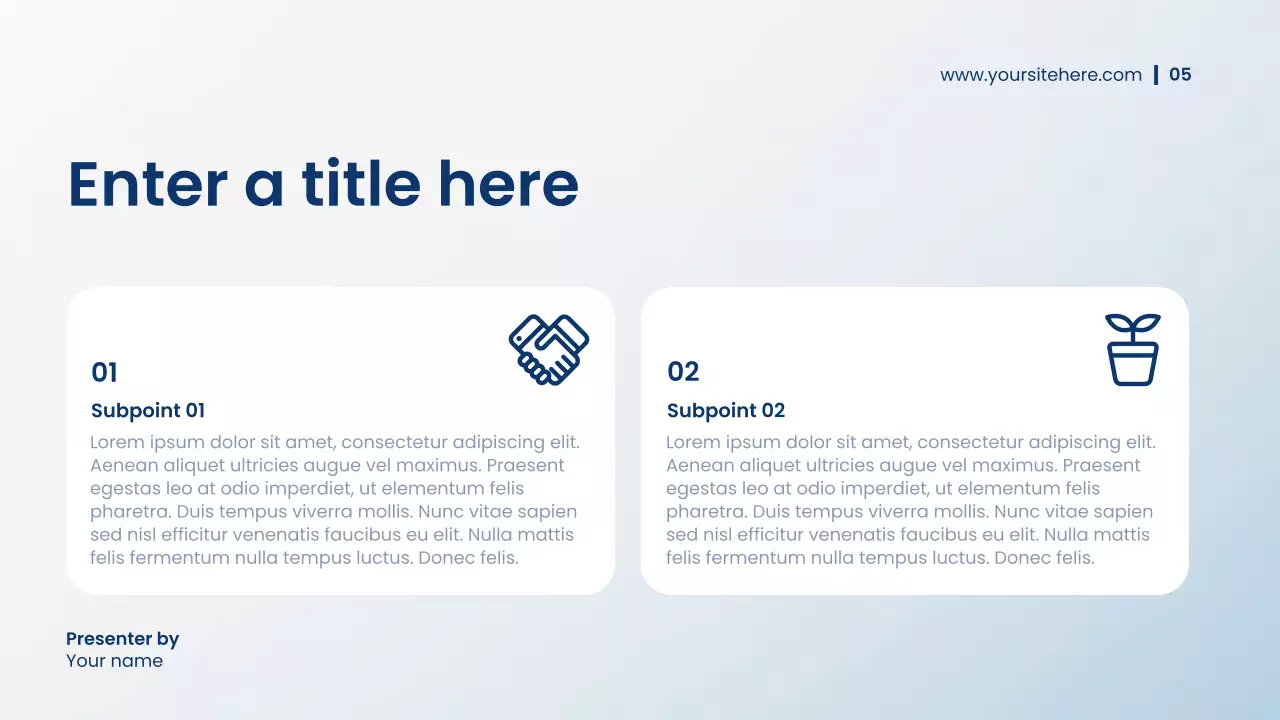 www.yoursitehere.com | 05

Enter a title here

01

Subpoint 01

Lorem ipsum dolor sit amet, consectetur adipiscing elit. Aenean aliquet ultricies augue vel maximus. Praesent egestas leo at odio imperdiet, ut elementum felis pharetra. Duis tempus viverra mollis. Nunc vitae sapien sed nisl efficitur venenatis faucibus eu elit. Nulla mattis felis fermentum nulla tempus luctus. Donec felis.

02

Subpoint 02

Lorem ipsum dolor sit amet, consectetur adipiscing elit. Aenean aliquet ultricies augue vel maximus. Praesent egestas leo at odio imperdiet, ut elementum felis pharetra. Duis tempus viverra mollis. Nunc vitae sapien sed nisl efficitur venenatis faucibus eu elit. Nulla mattis felis fermentum nulla tempus luctus. Donec felis.

Presenter by
Your name